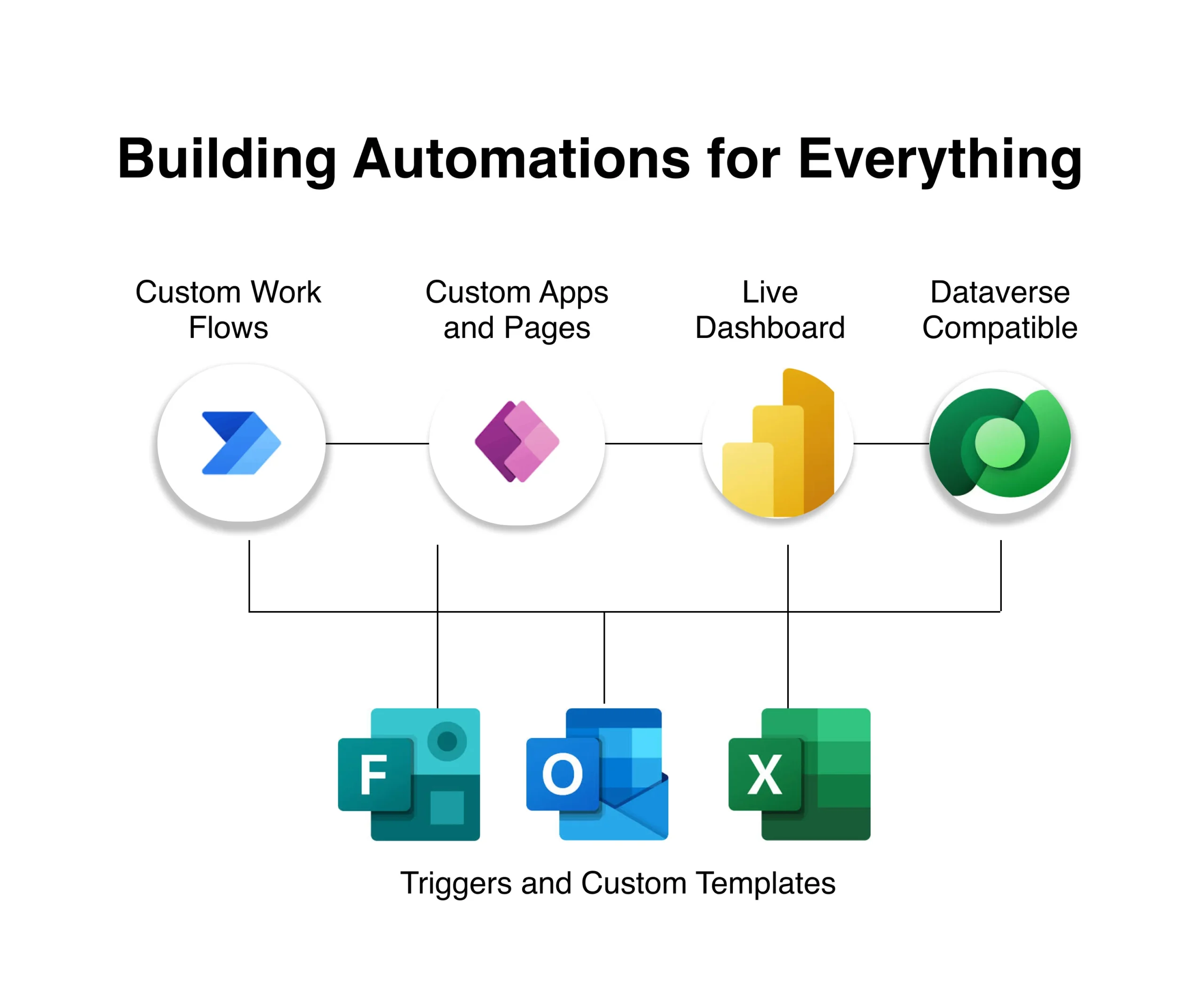 Building Automations for Everything

Custom Work Flows

Custom Apps and Pages

Live Dashboard

Dataverse Compatible

F

O

X

Triggers and Custom Templates